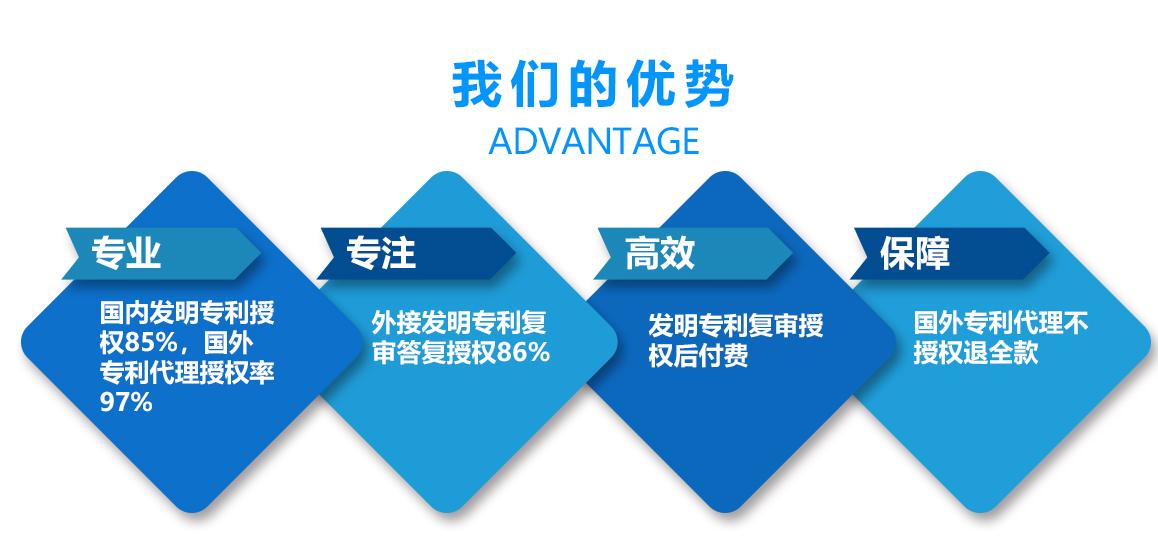 我们的优势
ADVANTAGE

专业
国内发明专利授权85%，国外专利代理授权率97%

专注
外接发明专利复审答复授权86%

高效
发明专利复审授权后付费

保障
国外专利代理不授权退全款